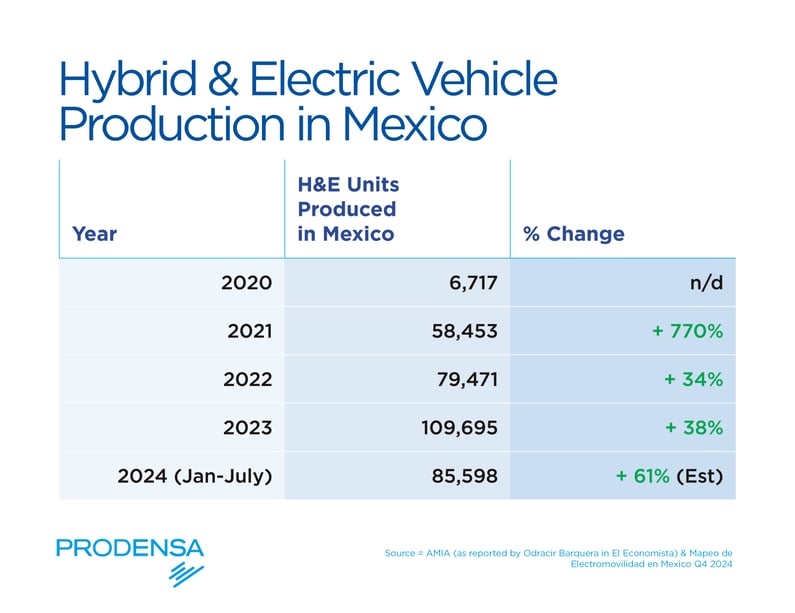 Hybrid & Electric Vehicle Production in Mexico

| Year | H&E Units Produced in Mexico | % Change |
|---|---|---|
| 2020 | 6,717 | n/d |
| 2021 | 58,453 | + 770% |
| 2022 | 79,471 | + 34% |
| 2023 | 109,695 | + 38% |
| 2024 (Jan-July) | 85,598 | + 61% (Est) |

PRODENSA

Source = AMIA (as reported by Odracir Barquera in El Economista) & Mapeo de Electromovilidad en Mexico Q4 2024